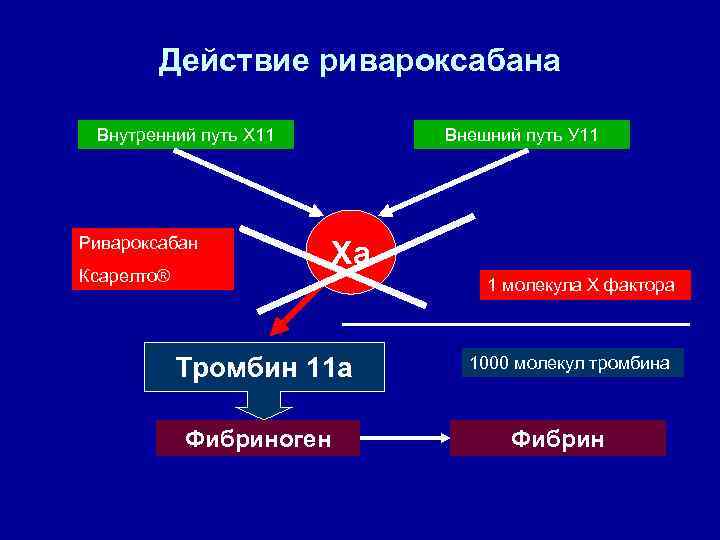 Действие ривароксабана

Внутренний путь Х11

Внешний путь У11

Ривароксабан

Ксарелто®

Ха

1 молекула Х фактора

1000 молекул тромбина

Тромбин 11а

Фибриноген

Фибрин